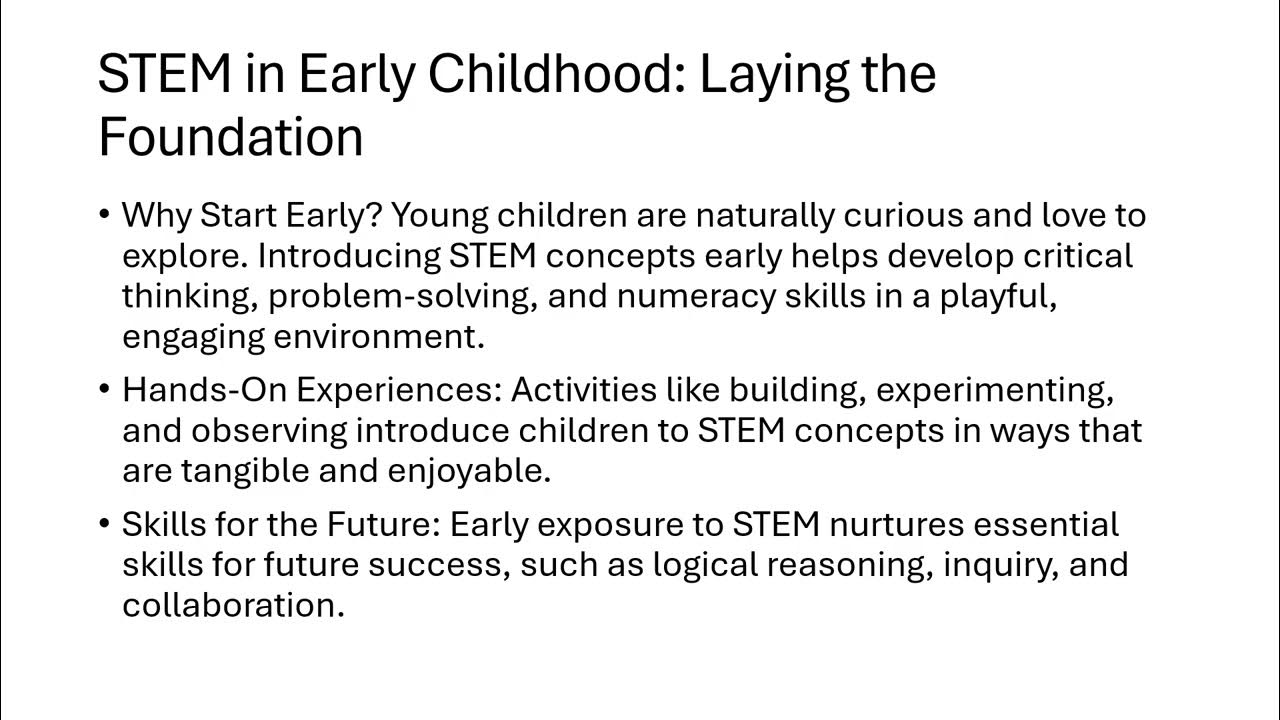 STEM in Early Childhood: Laying the Foundation

• Why Start Early? Young children are naturally curious and love to explore. Introducing STEM concepts early helps develop critical thinking, problem-solving, and numeracy skills in a playful, engaging environment.

• Hands-On Experiences: Activities like building, experimenting, and observing introduce children to STEM concepts in ways that are tangible and enjoyable.

• Skills for the Future: Early exposure to STEM nurtures essential skills for future success, such as logical reasoning, inquiry, and collaboration.